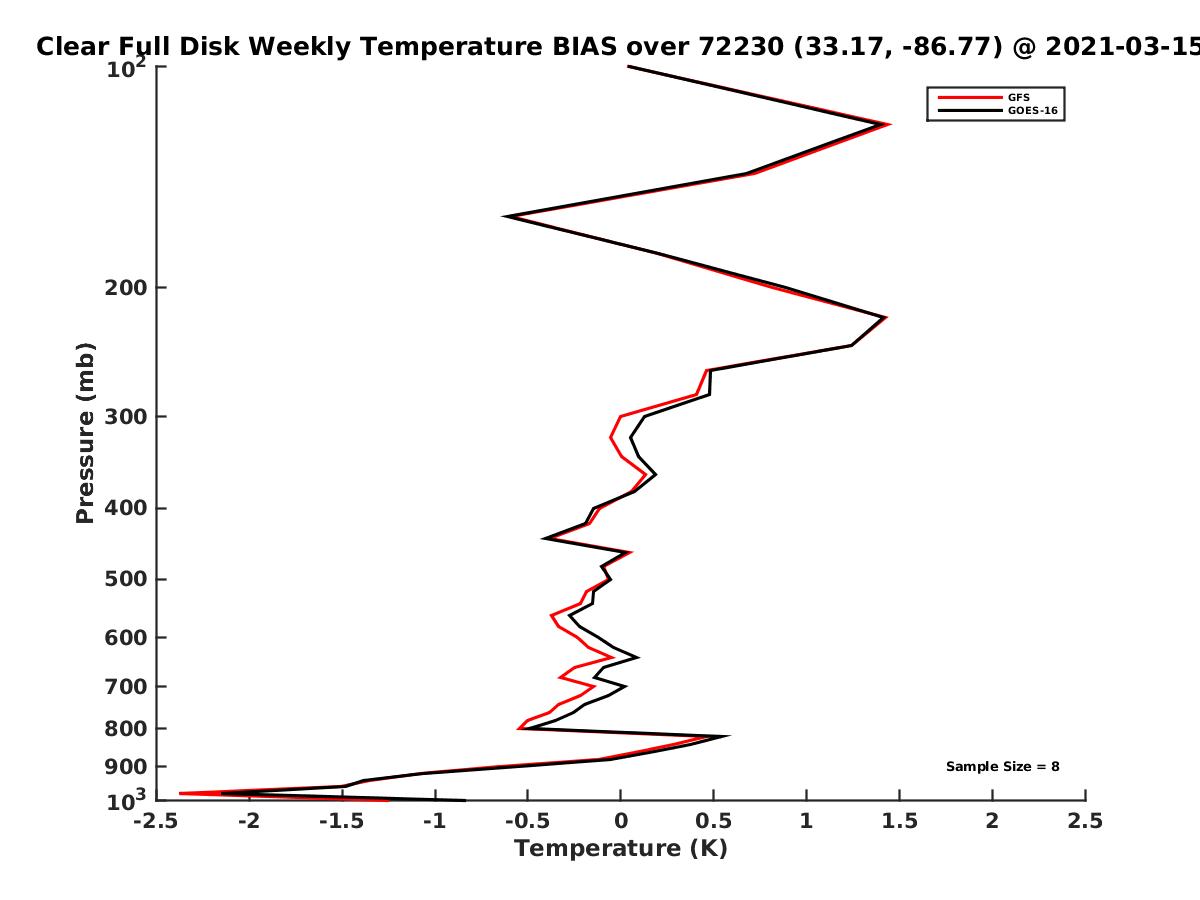 Clear Full Disk Weekly Temperature BIAS over 72230 (33.17, -86.77) @ 2021-03-15

GFS
GOES-16

Pressure (mb)

$10^2$
200
300
400
500
600
700
800
900
$10^3$

Sample Size = 8

-2.5
-2
-1.5
-1
-0.5
0
0.5
1
1.5
2
2.5

Temperature (K)